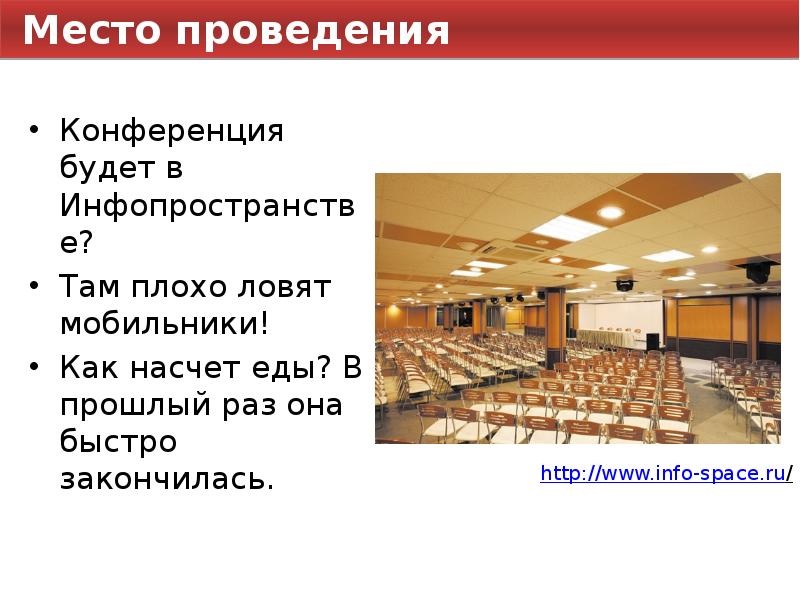 Место проведения

• Конференция будет в Инфопространстве?
• Там плохо ловят мобильники!
• Как насчет еды? В прошлый раз она быстро закончилась.

http://www.info-space.ru/